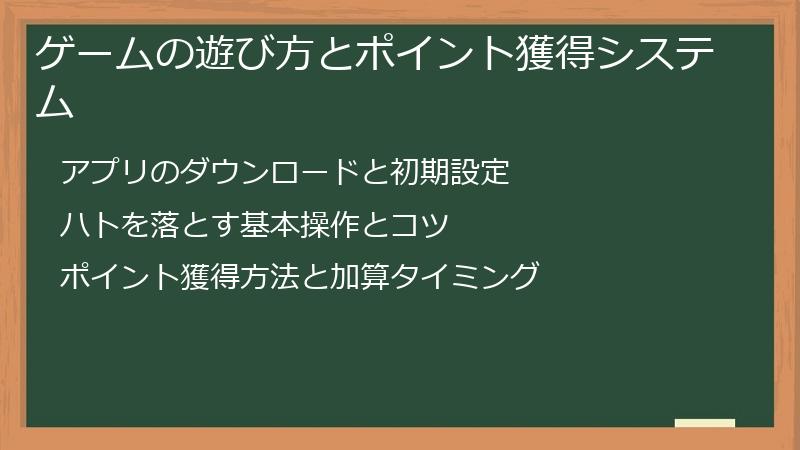 ゲームの遊び方とポイント獲得システム

アプリのダウンロードと初期設定

ハトを落とす基本操作とコツ

ポイント獲得方法と加算タイミング